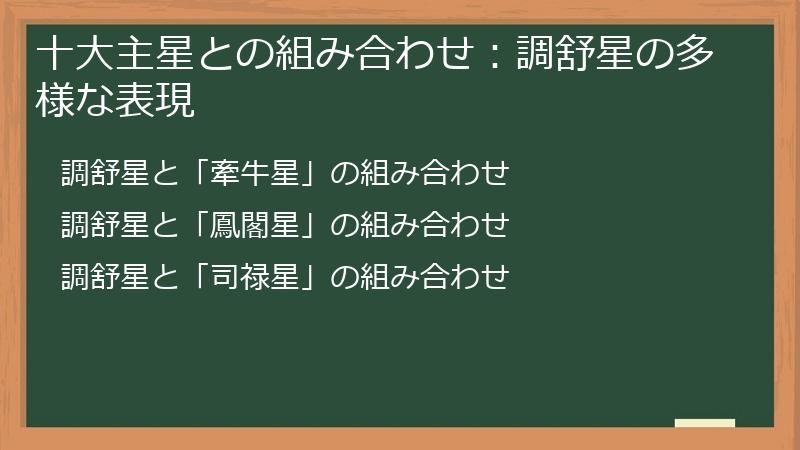 十大主星との組み合わせ：調舒星の多様な表現

調舒星と「牽牛星」の組み合わせ

調舒星と「鳳閣星」の組み合わせ

調舒星と「司禄星」の組み合わせ